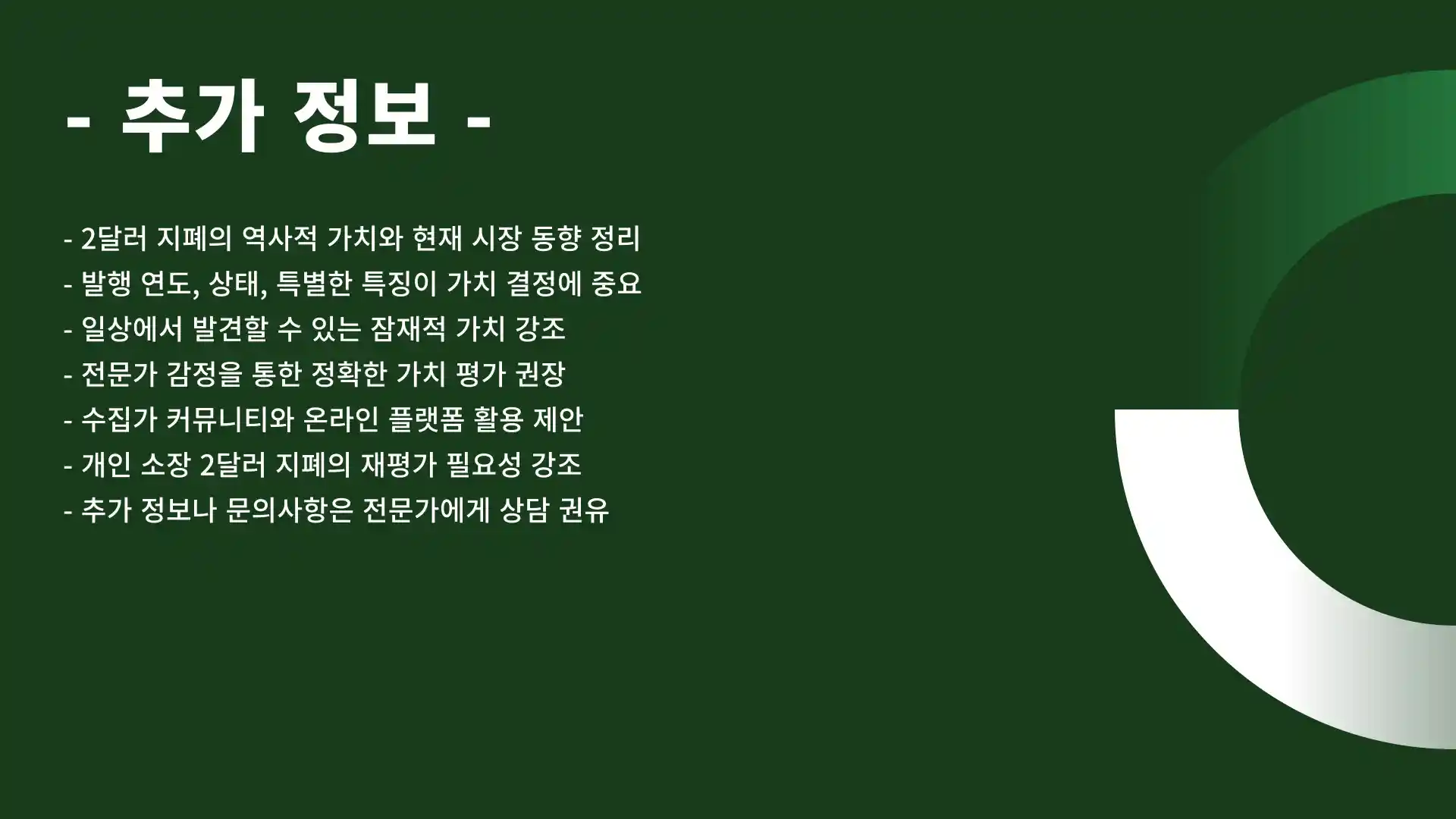 - 추가 정보 -

- 2달러 지폐의 역사적 가치와 현재 시장 동향 정리
- 발행 연도, 상태, 특별한 특징이 가치 결정에 중요
- 일상에서 발견할 수 있는 잠재적 가치 강조
- 전문가 감정을 통한 정확한 가치 평가 권장
- 수집가 커뮤니티와 온라인 플랫폼 활용 제안
- 개인 소장 2달러 지폐의 재평가 필요성 강조
- 추가 정보나 문의사항은 전문가에게 상담 권유